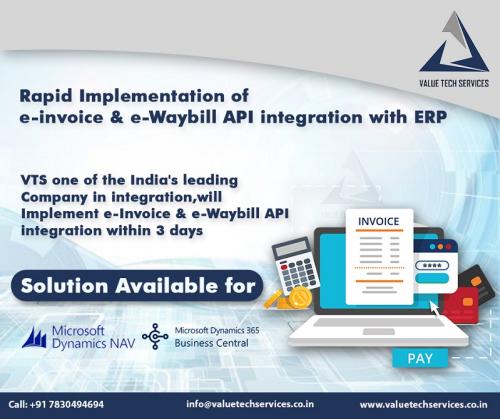 VALUE TECH SERVICES

Rapid Implementation of
e-invoice & e-Waybill API integration with ERP

VTS one of the India's leading Company in integration,will Implement e-Invoice & e-Waybill API integration within 3 days

Solution Available for

Microsoft Dynamics NAV

Microsoft Dynamics 365 Business Central

INVOICE

****

PAY

Call: +91 7830494694

info@valuetechservices.co.in

www.valuetechservices.co.in